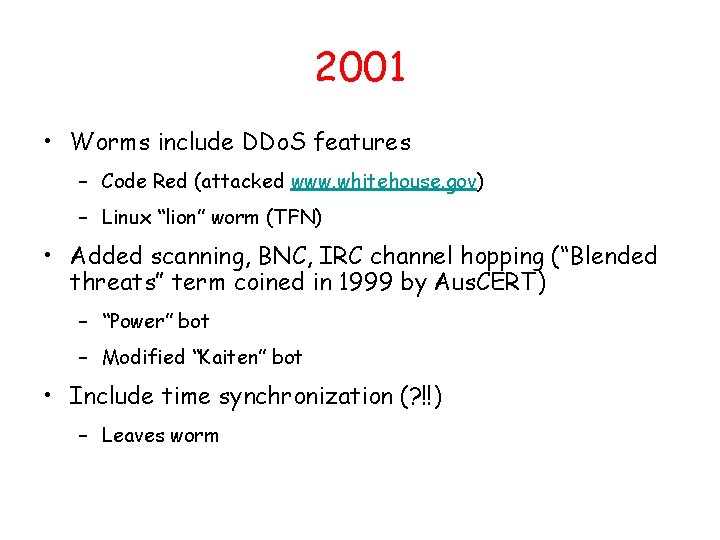 2001

• Worms include DDoS features
  – Code Red (attacked www.whitehouse.gov)
  – Linux “lion” worm (TFN)
• Added scanning, BNC, IRC channel hopping (“Blended threats” term coined in 1999 by AusCERT)
  – “Power” bot
  – Modified “Kaiten” bot
• Include time synchronization (?!!)
  – Leaves worm